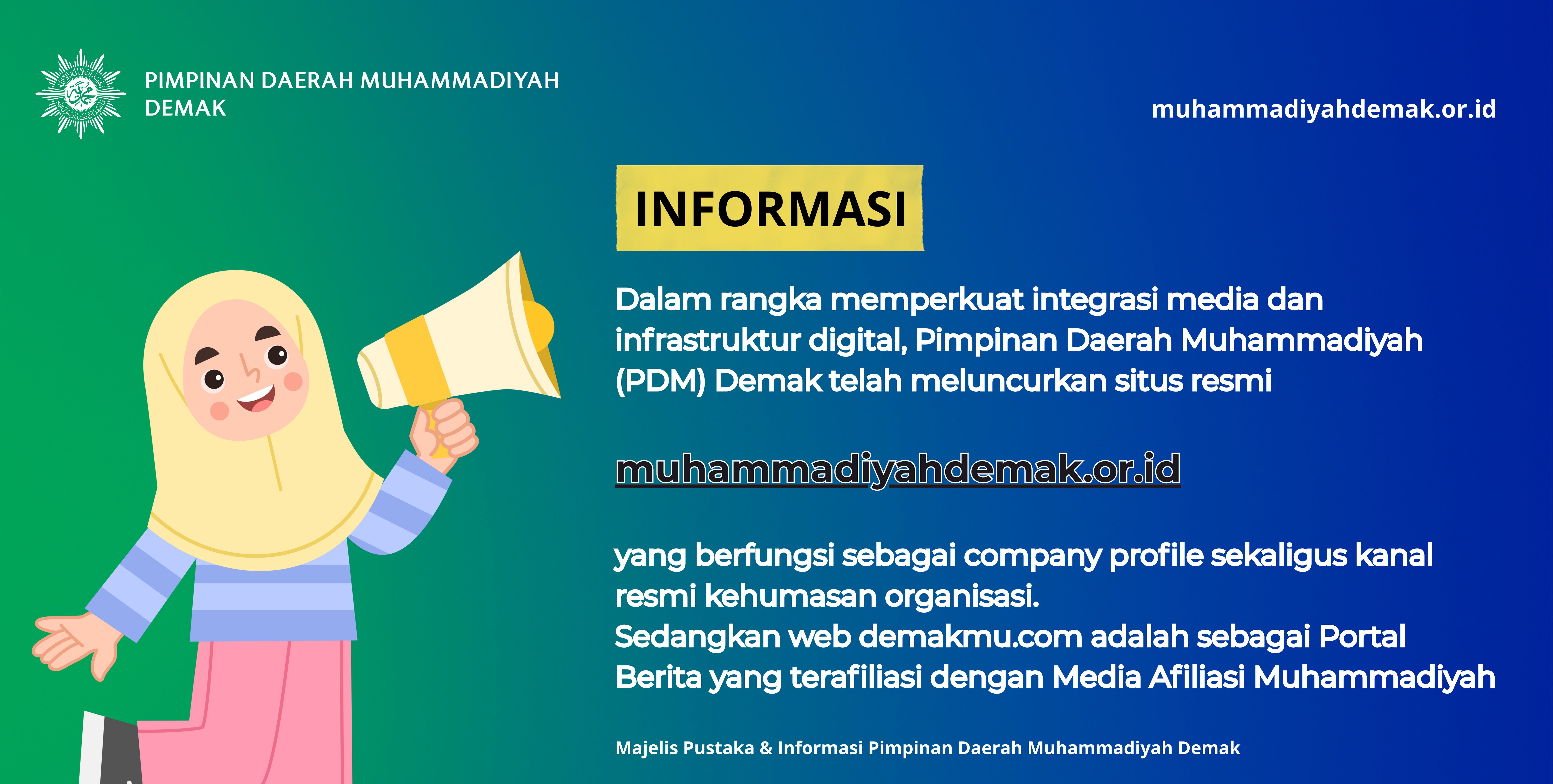 PIMPINAN DAERAH MUHAMMADIYAH DEMAK

muhammadiyahdemak.or.id

INFORMASI

Dalam rangka memperkuat integrasi media dan infrastruktur digital, Pimpinan Daerah Muhammadiyah (PDM) Demak telah meluncurkan situs resmi

muhammadiyahdemak.or.id

yang berfungsi sebagai company profile sekaligus kanal resmi kehumasan organisasi.
Sedangkan web demakmu.com adalah sebagai Portal Berita yang terafiliasi dengan Media Afiliasi Muhammadiyah

Majelis Pustaka & Informasi Pimpinan Daerah Muhammadiyah Demak